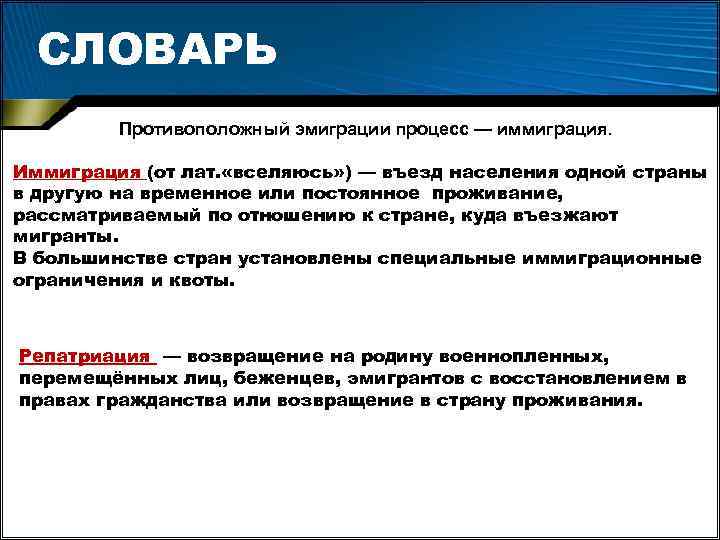 СЛОВАРЬ

Противоположный эмиграции процесс — иммиграция.

Иммиграция (от лат.«вселяюсь») — въезд населения одной страны в другую на временное или постоянное проживание, рассматриваемый по отношению к стране, куда въезжают мигранты.
В большинстве стран установлены специальные иммиграционные ограничения и квоты.

Репатриация — возвращение на родину военнопленных, перемещённых лиц, беженцев, эмигрантов с восстановлением в правах гражданства или возвращение в страну проживания.